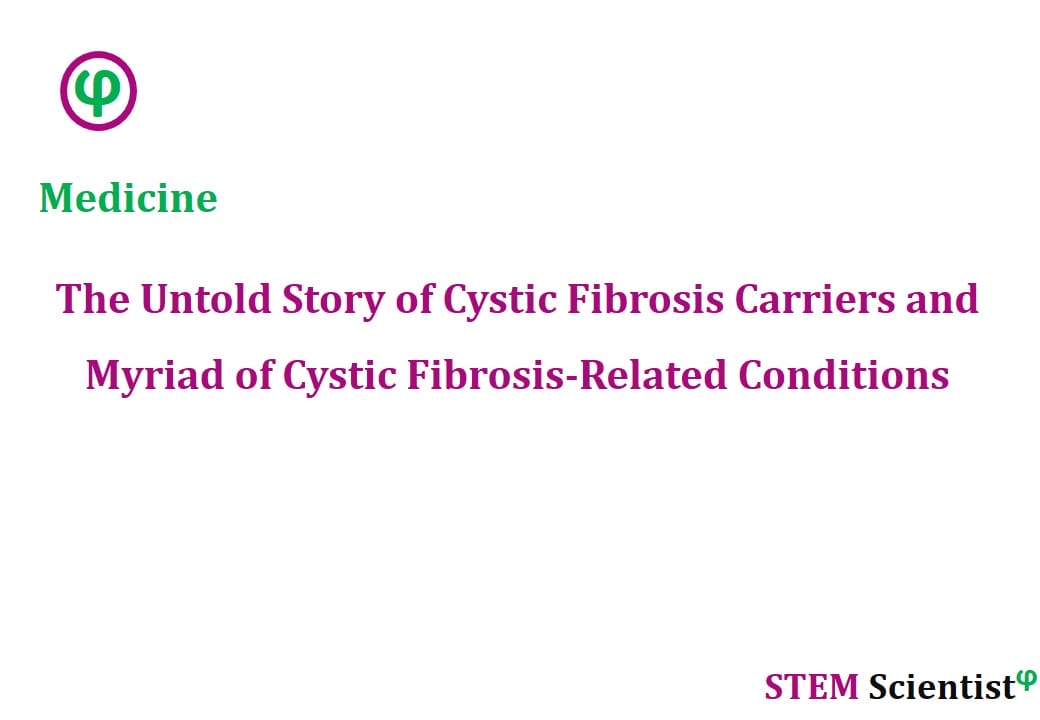 φ

Medicine

The Untold Story of Cystic Fibrosis Carriers and Myriad of Cystic Fibrosis-Related Conditions

STEM Scientist$^{φ}$